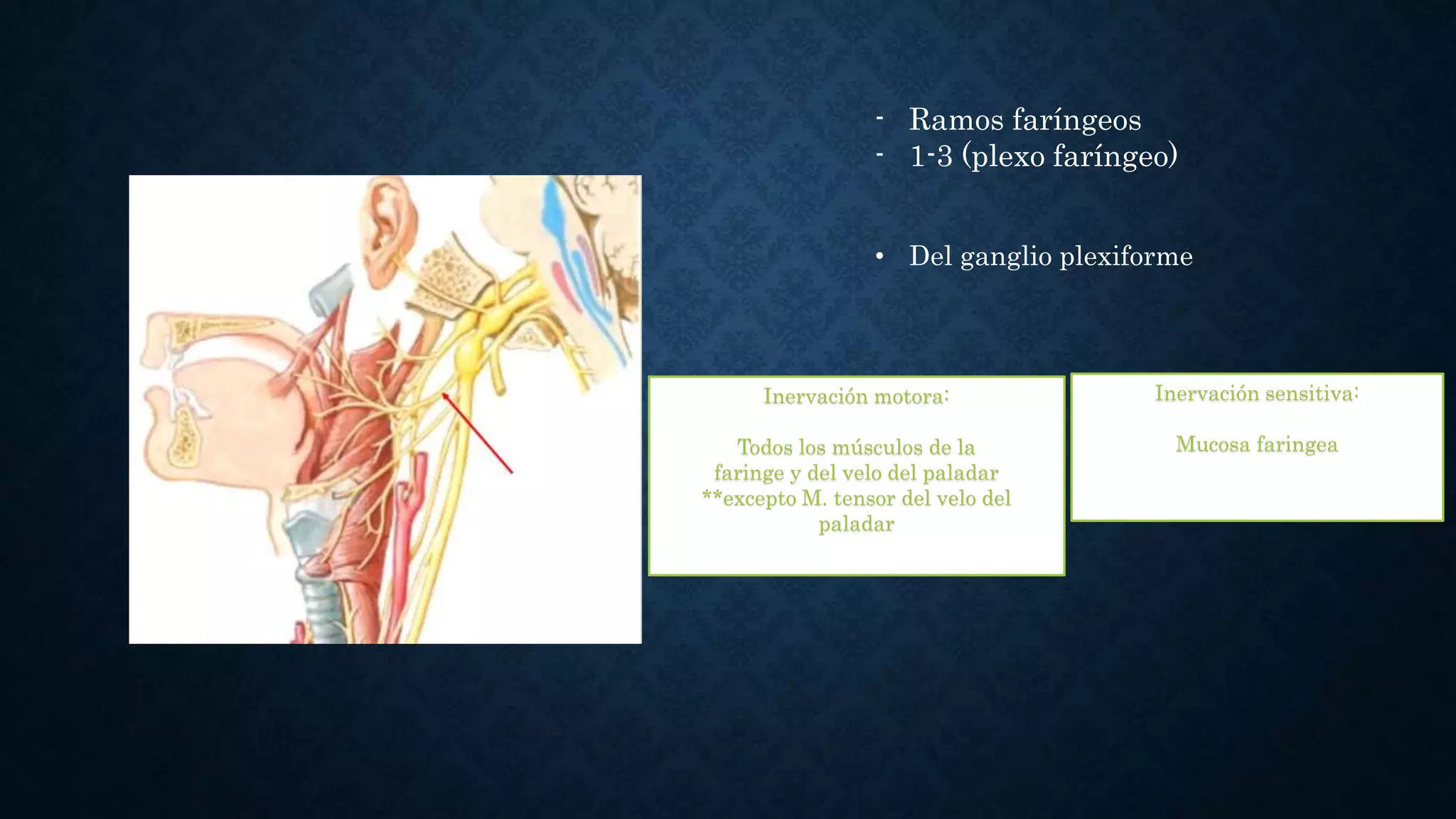 - Ramos faríngeos
- 1-3 (plexo faríngeo)

• Del ganglio plexiforme

Inervación motora:

Todos los músculos de la faringe y del velo del paladar **excepto M. tensor del velo del paladar

Inervación sensitiva:

Mucosa faringea